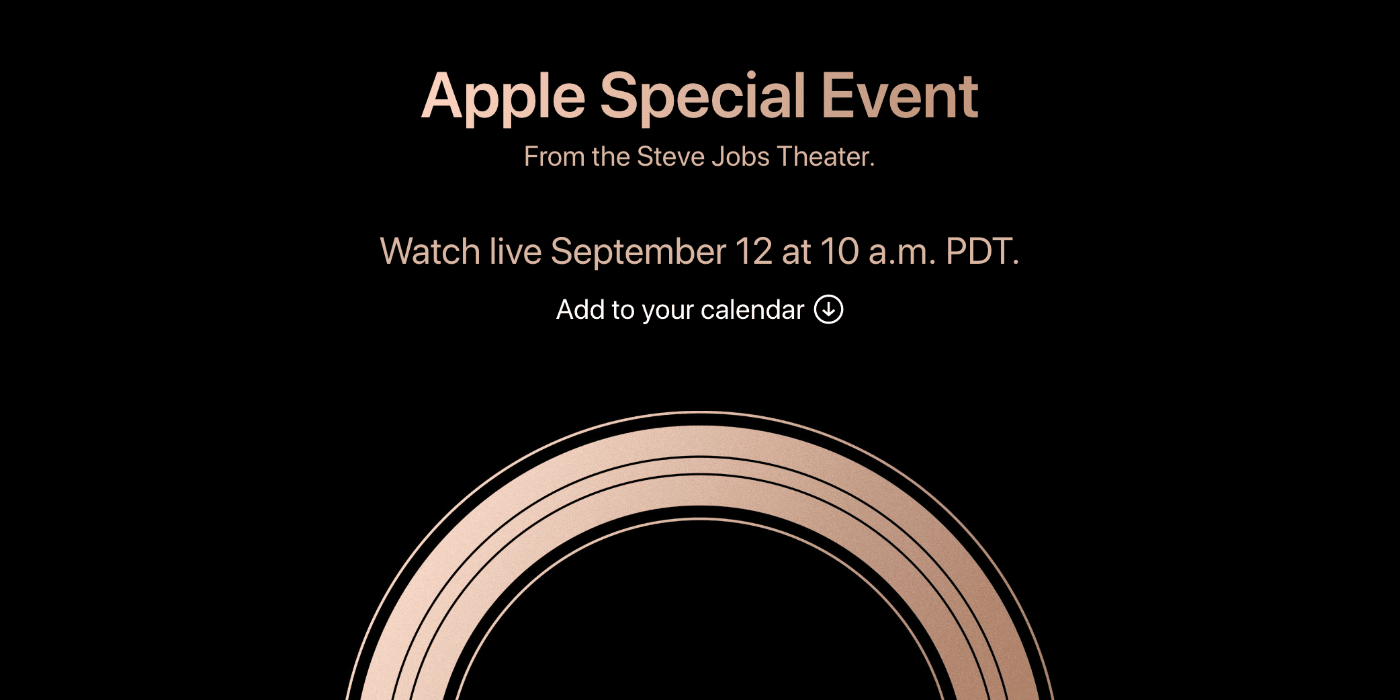 Apple Special Event

From the Steve Jobs Theater.

Watch live September 12 at 10 a.m. PDT.

Add to your calendar